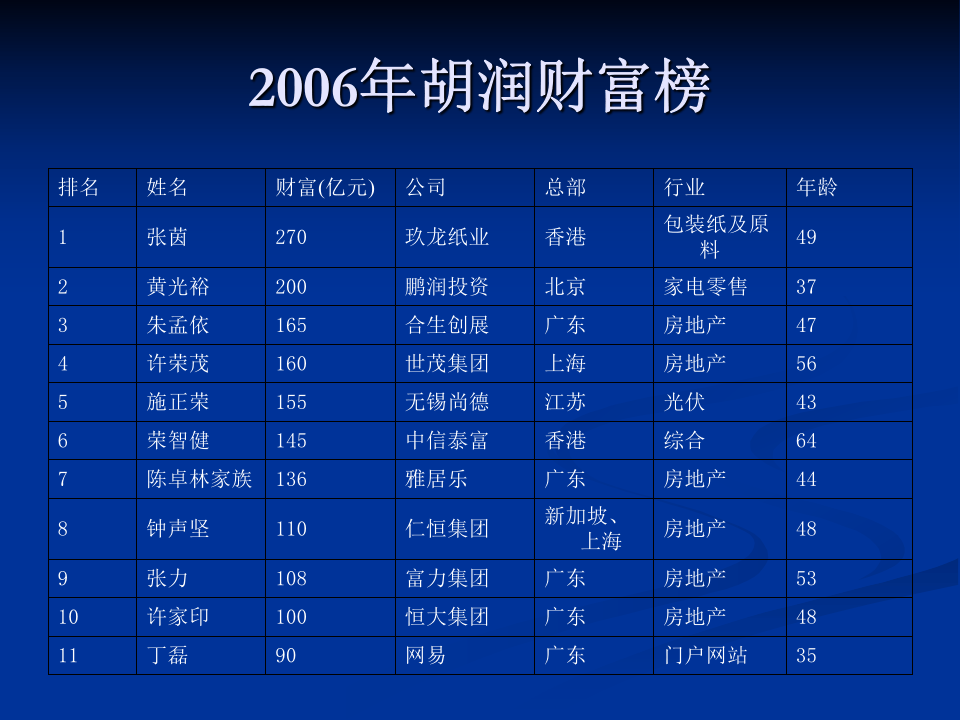 2006年胡润财富榜

| 排名 | 姓名 | 财富(亿元) | 公司 | 总部 | 行业 | 年龄 |
|---|---|---|---|---|---|---|
| 1 | 张茵 | 270 | 玖龙纸业 | 香港 | 包装纸及原料 | 49 |
| 2 | 黄光裕 | 200 | 鹏润投资 | 北京 | 家电零售 | 37 |
| 3 | 朱孟依 | 165 | 合生创展 | 广东 | 房地产 | 47 |
| 4 | 许荣茂 | 160 | 世茂集团 | 上海 | 房地产 | 56 |
| 5 | 施正荣 | 155 | 无锡尚德 | 江苏 | 光伏 | 43 |
| 6 | 荣智健 | 145 | 中信泰富 | 香港 | 综合 | 64 |
| 7 | 陈卓林家族 | 136 | 雅居乐 | 广东 | 房地产 | 44 |
| 8 | 钟声坚 | 110 | 仁恒集团 | 新加坡、上海 | 房地产 | 48 |
| 9 | 张力 | 108 | 富力集团 | 广东 | 房地产 | 53 |
| 10 | 许家印 | 100 | 恒大集团 | 广东 | 房地产 | 48 |
| 11 | 丁磊 | 90 | 网易 | 广东 | 门户网站 | 35 |